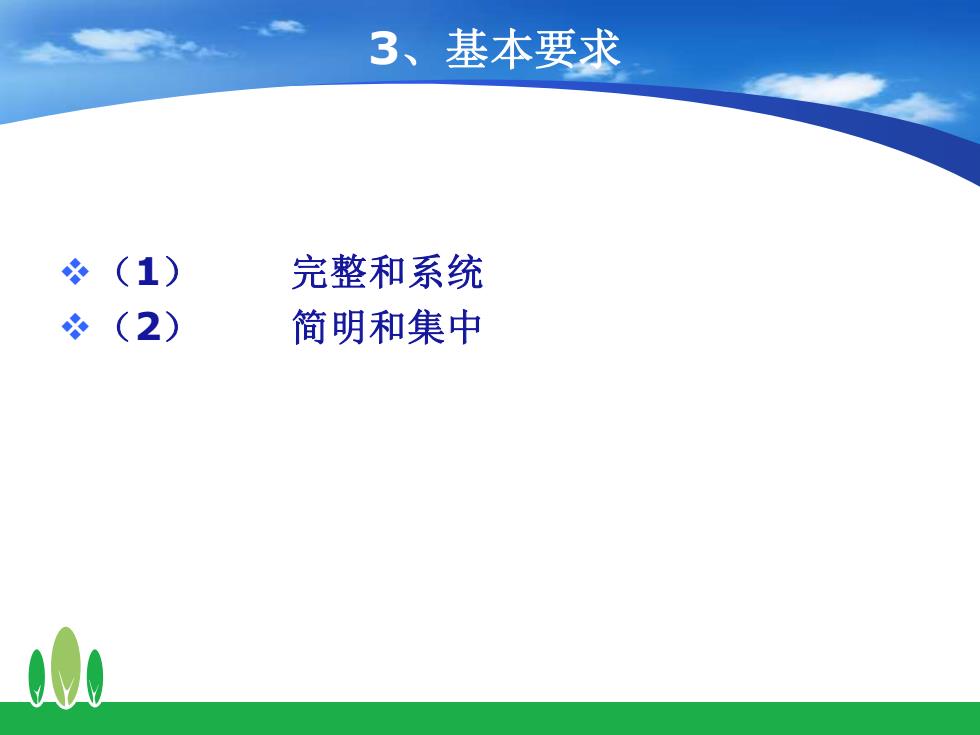 3、基本要求

❖（1） 完整和系统
❖（2） 简明和集中